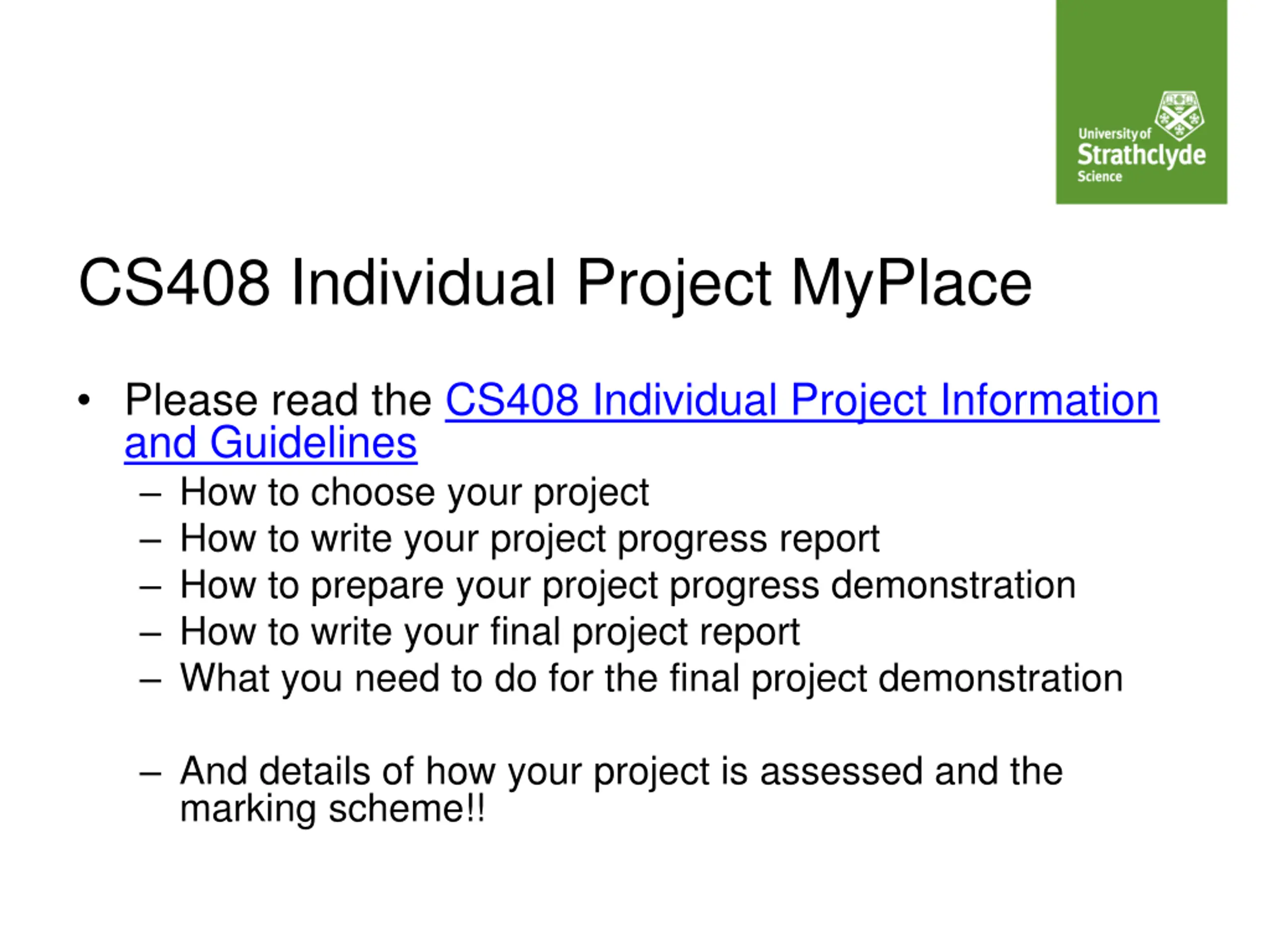 University of
Strathclyde
Science

CS408 Individual Project MyPlace

• Please read the CS408 Individual Project Information and Guidelines
– How to choose your project
– How to write your project progress report
– How to prepare your project progress demonstration
– How to write your final project report
– What you need to do for the final project demonstration

– And details of how your project is assessed and the marking scheme!!